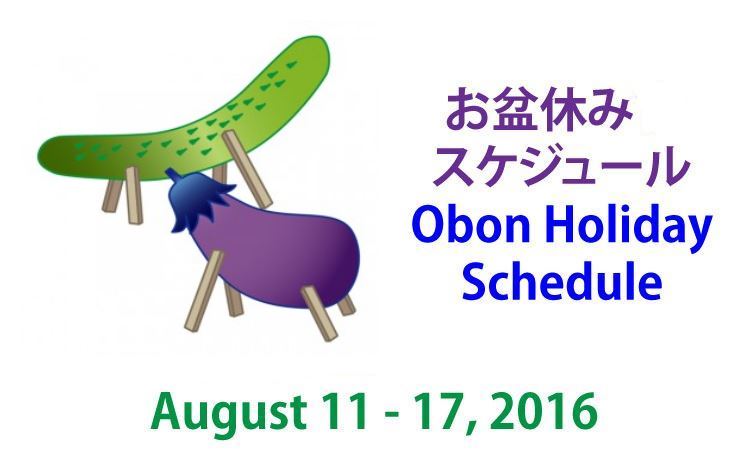 お盆休み
スケジュール
Obon Holiday
Schedule

August 11 - 17, 2016